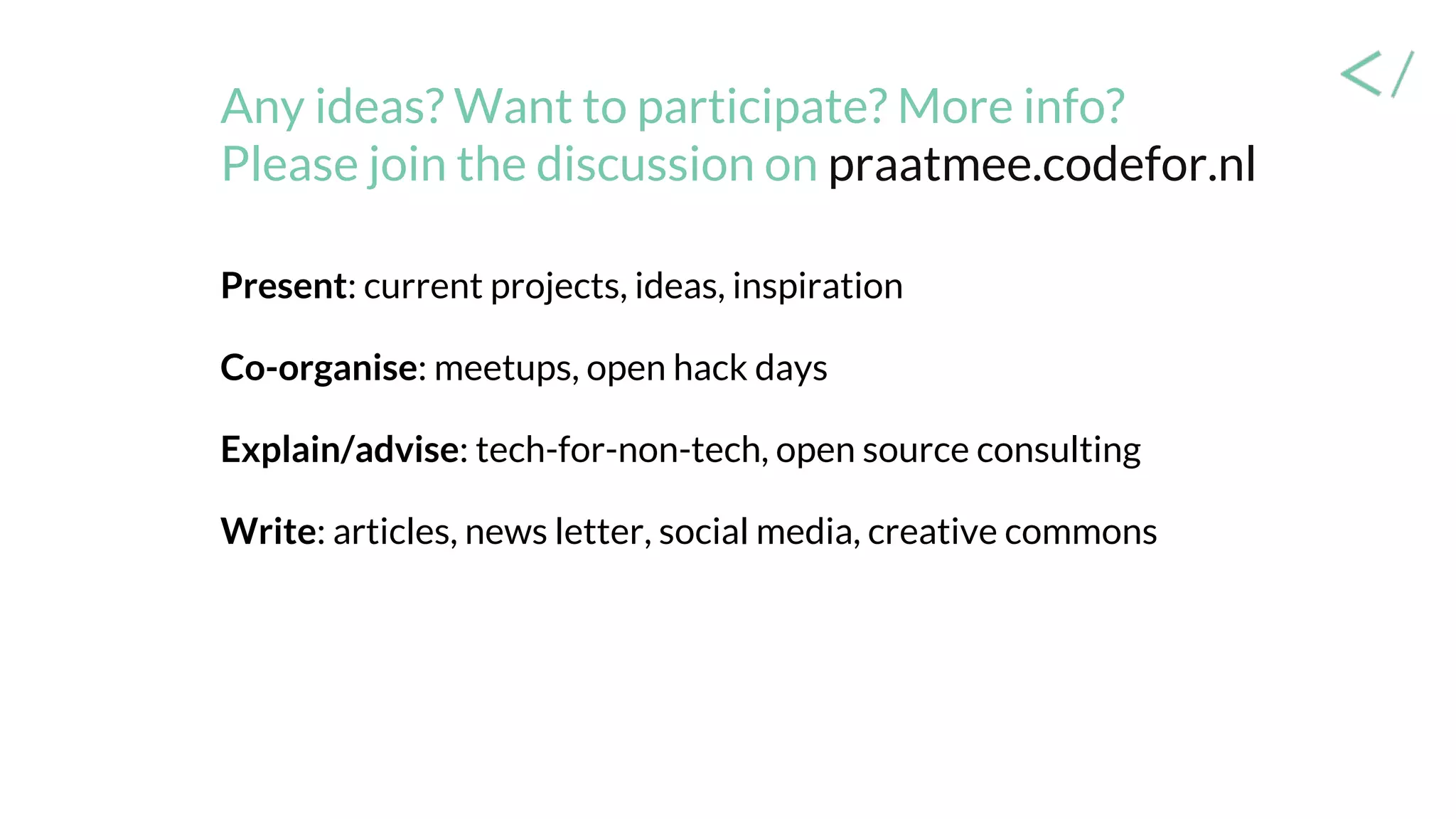 </

Any ideas? Want to participate? More info?
Please join the discussion on praatmee.codefor.nl

Present: current projects, ideas, inspiration

Co-organise: meetups, open hack days

Explain/advise: tech-for-non-tech, open source consulting

Write: articles, news letter, social media, creative commons